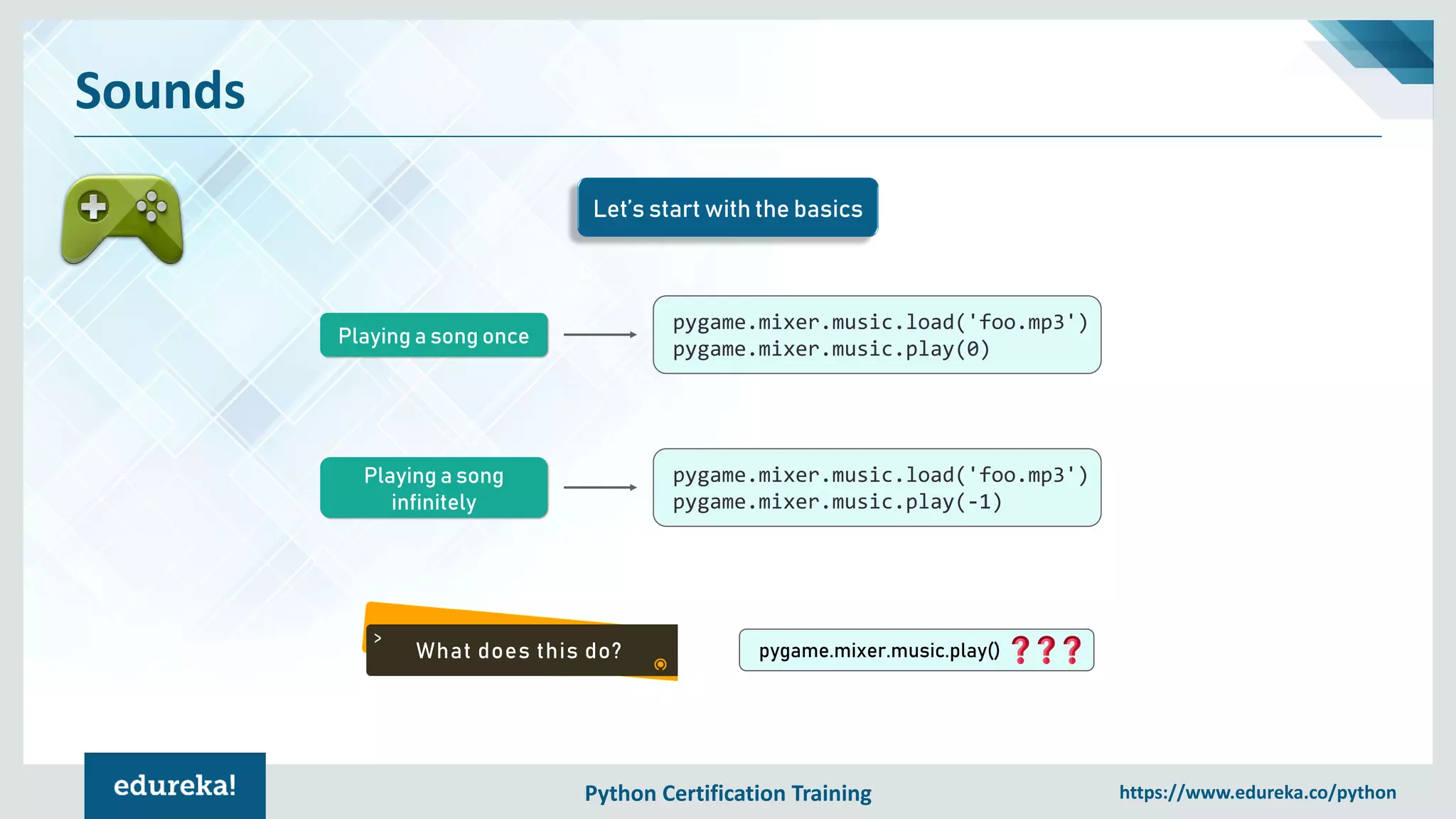 Sounds

Let's start with the basics

Playing a song once

pygame.mixer.music.load('foo.mp3')
pygame.mixer.music.play(0)

Playing a song infinitely

pygame.mixer.music.load('foo.mp3')
pygame.mixer.music.play(-1)

>

What does this do?

pygame.mixer.music.play() ???

edureka!

Python Certification Training

https://www.edureka.co/python